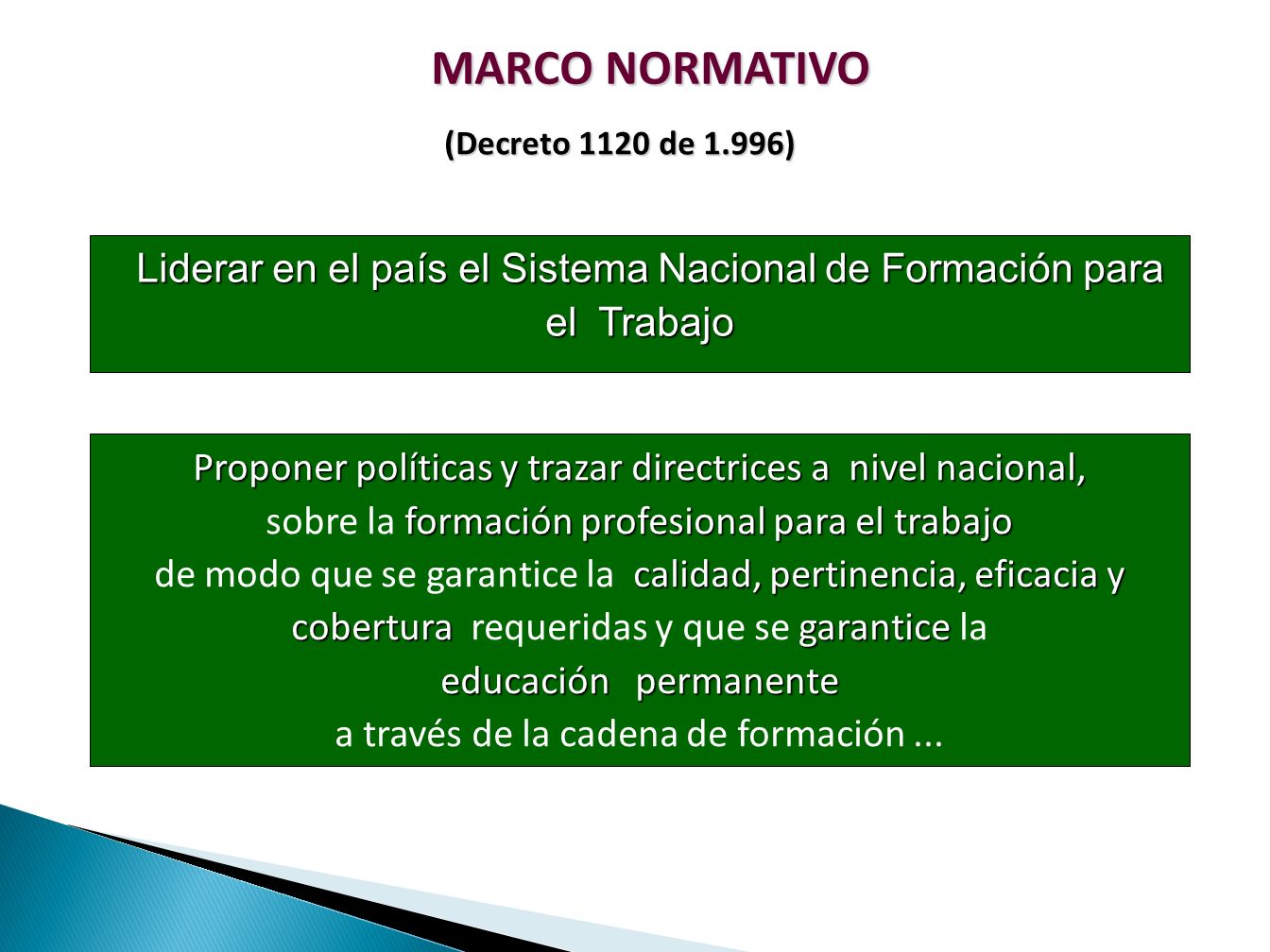 MARCO NORMATIVO

(Decreto 1120 de 1.996)

Liderar en el país el Sistema Nacional de Formación para el Trabajo

Proponer políticas y trazar directrices a nivel nacional, sobre la formación profesional para el trabajo de modo que se garantice la calidad, pertinencia, eficacia y cobertura requeridas y que se garantice la educación permanente a través de la cadena de formación ...